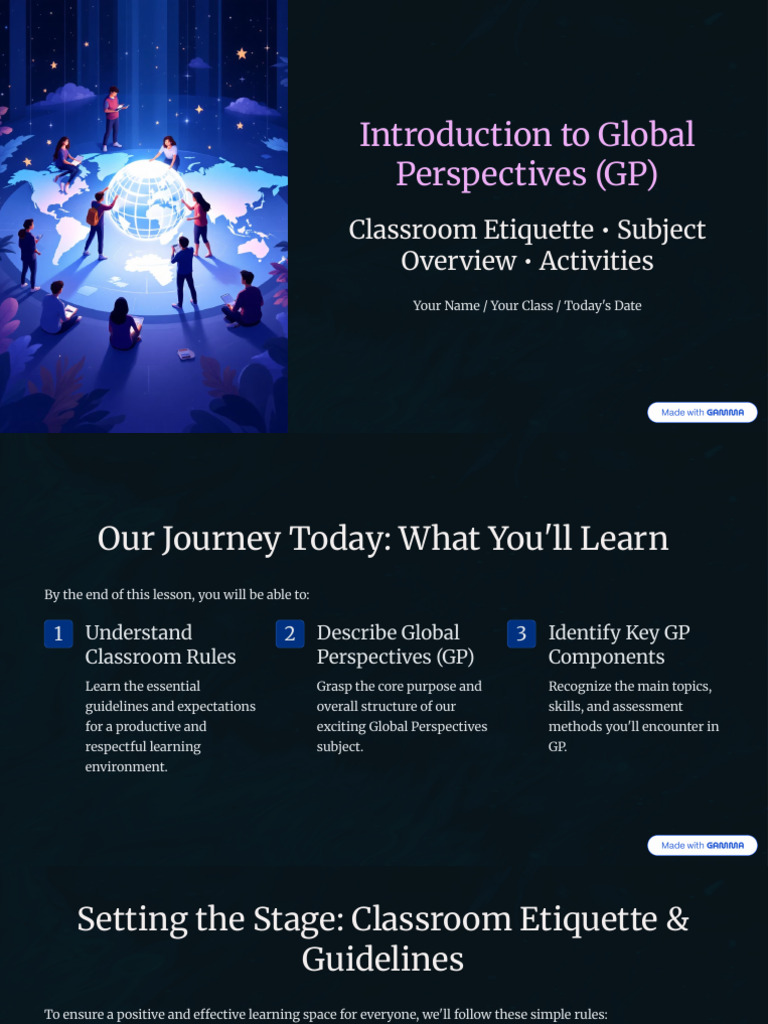 Introduction to Global Perspectives (GP)

Classroom Etiquette • Subject Overview • Activities

Your Name / Your Class / Today's Date

Made with GAMMA

Our Journey Today: What You'll Learn

By the end of this lesson, you will be able to:

1 Understand Classroom Rules

Learn the essential guidelines and expectations for a productive and respectful learning environment.

2 Describe Global Perspectives (GP)

Grasp the core purpose and overall structure of our exciting Global Perspectives subject.

3 Identify Key GP Components

Recognize the main topics, skills, and assessment methods you'll encounter in GP.

Made with GAMMA

Setting the Stage: Classroom Etiquette & Guidelines

To ensure a positive and effective learning space for everyone, we'll follow these simple rules: